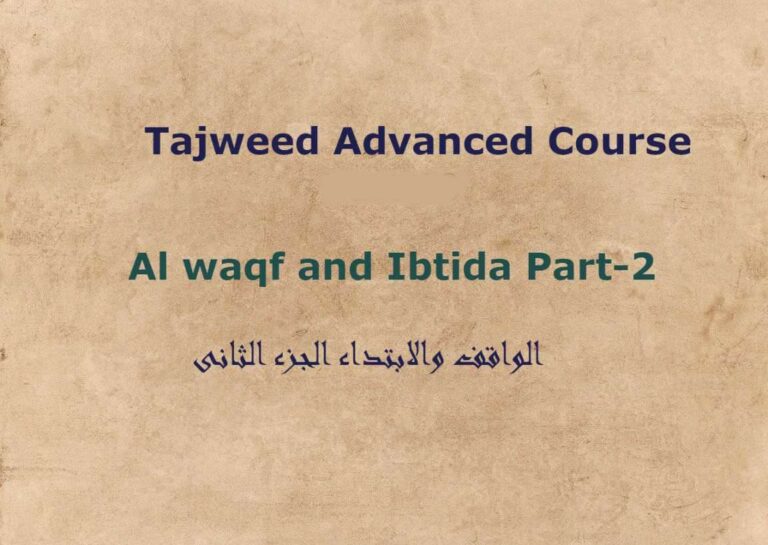 Tajweed Advanced Course

Al waqf and Ibtida Part-2

الواقف والابتداء الجزء الثانى